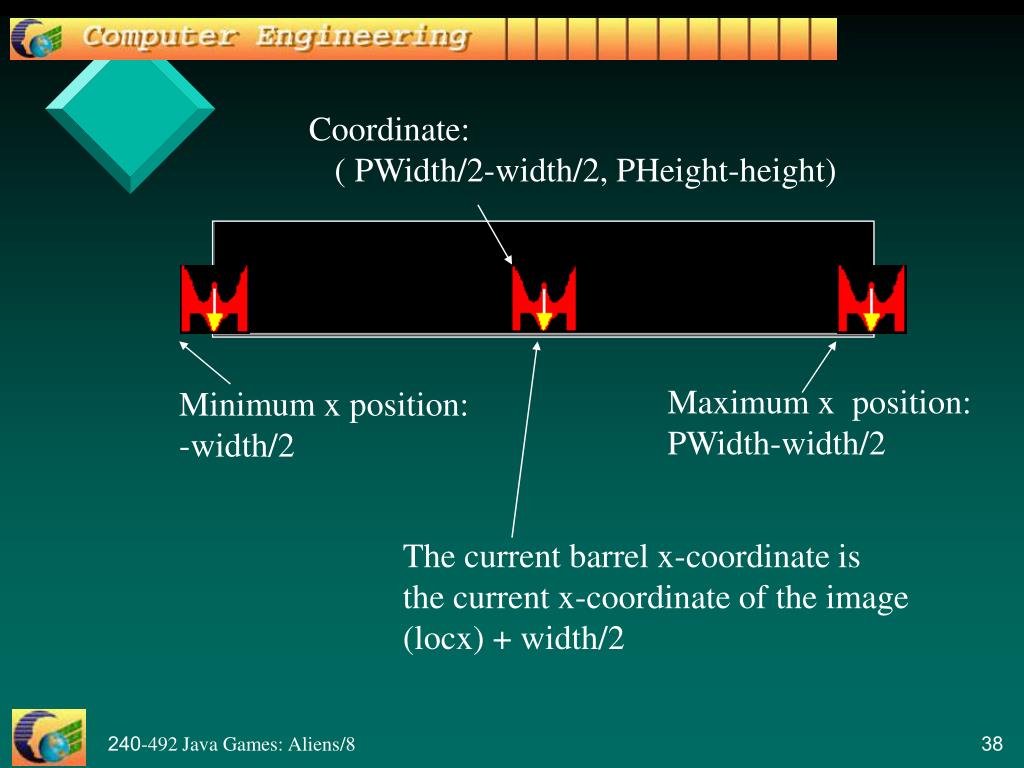 Computer Engineering

Coordinate:
( PWidth/2-width/2, PHeight-height)

Minimum x position:
-width/2

Maximum x position:
PWidth-width/2

The current barrel x-coordinate is the current x-coordinate of the image (locx) + width/2

240-492 Java Games: Aliens/8

38